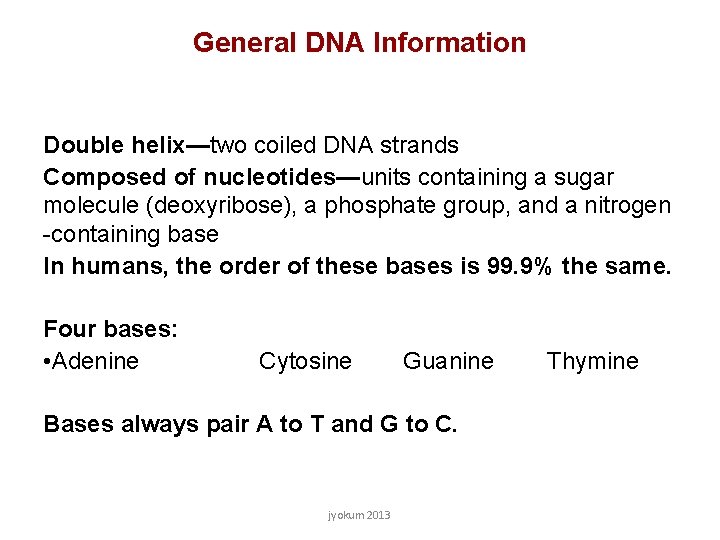 General DNA Information

Double helix—two coiled DNA strands

Composed of nucleotides—units containing a sugar molecule (deoxyribose), a phosphate group, and a nitrogen -containing base

In humans, the order of these bases is 99.9% the same.

Four bases:

•Adenine Cytosine Guanine Thymine

Bases always pair A to T and G to C.

jyokum 2013